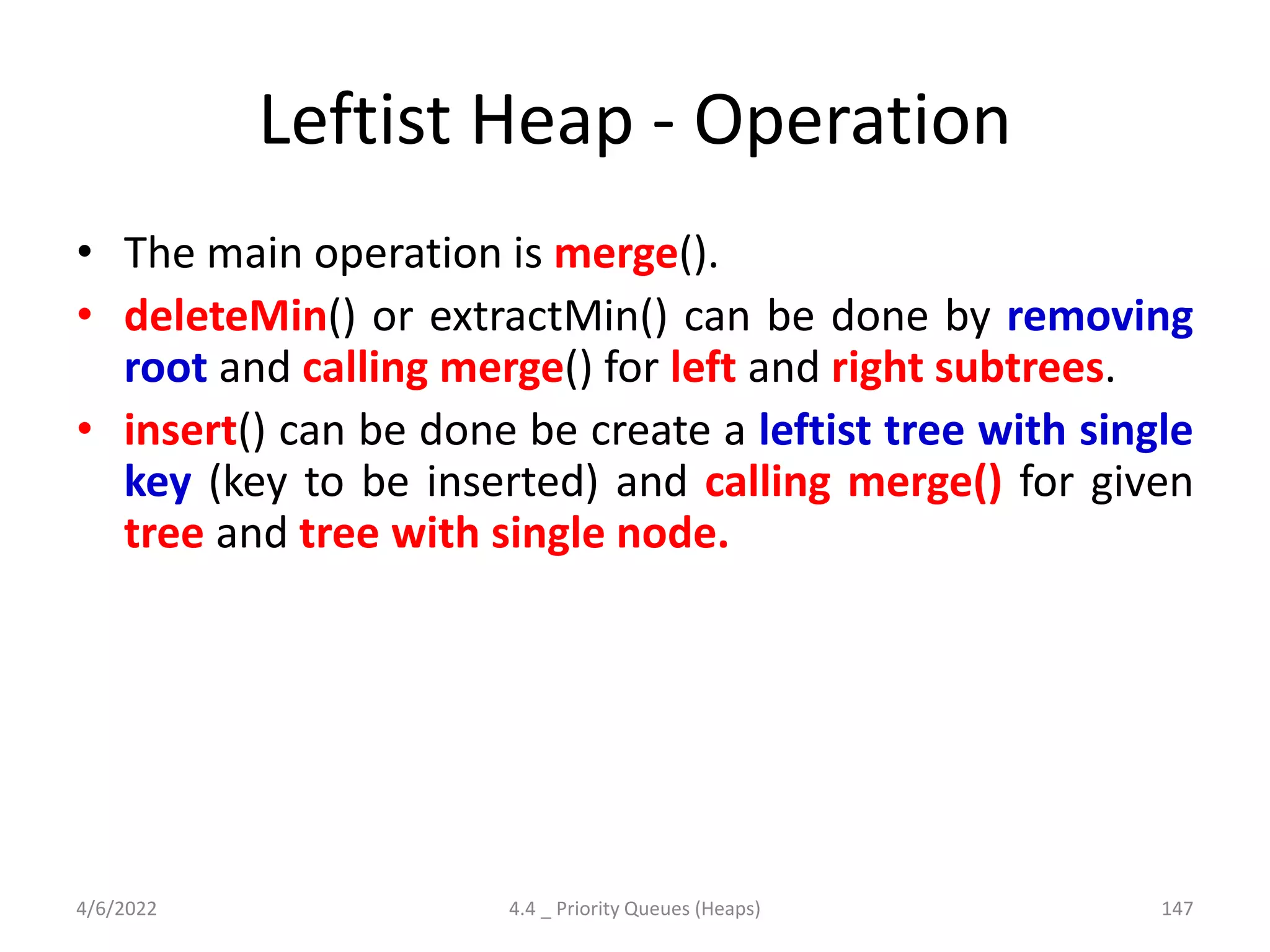 Leftist Heap - Operation

• The main operation is merge().

• deleteMin() or extractMin() can be done by removing root and calling merge() for left and right subtrees.

• insert() can be done be create a leftist tree with single key (key to be inserted) and calling merge() for given tree and tree with single node.

4/6/2022

4.4 _ Priority Queues (Heaps)

147